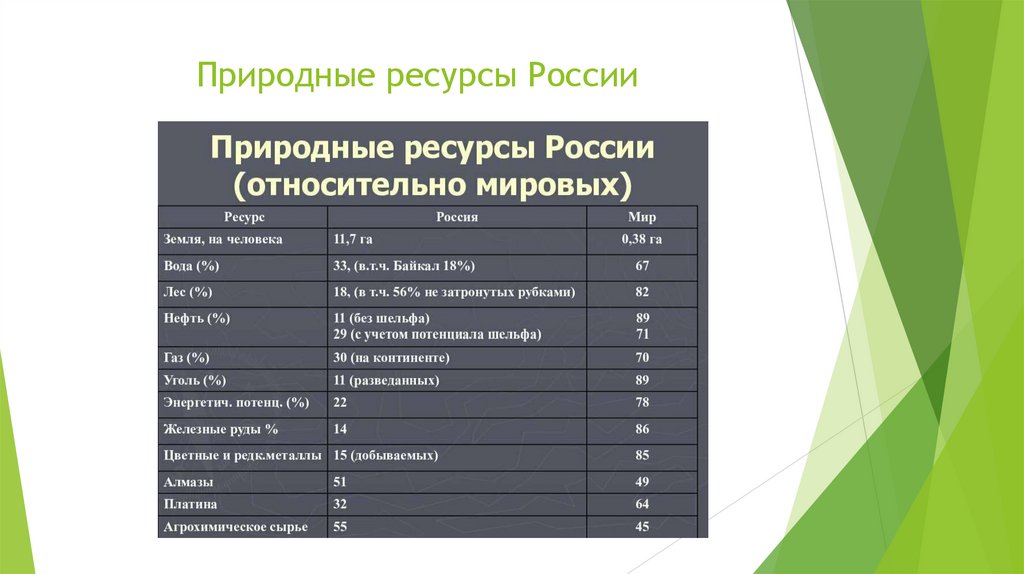 Природные ресурсы России

Природные ресурсы России (относительно мировых)

| Ресурс | Россия | Мир |
|---|---|---|
| Земля, на человека | 11,7 га | 0,38 га |
| Вода (%) | 33, (в.т.ч. Байкал 18%) | 67 |
| Лес (%) | 18, (в т.ч. 56% не затронутых рубками) | 82 |
| Нефть (%) | 11 (без шельфа) 29 (с учетом потенциала шельфа) | 89 71 |
| Газ (%) | 30 (на континенте) | 70 |
| Уголь (%) | 11 (разведанных) | 89 |
| Энергетич. потенц. (%) | 22 | 78 |
| Железные руды % | 14 | 86 |
| Цветные и редк.металлы | 15 (добываемых) | 85 |
| Алмазы | 51 | 49 |
| Платина | 32 | 64 |
| Агрохимическое сырье | 55 | 45 |